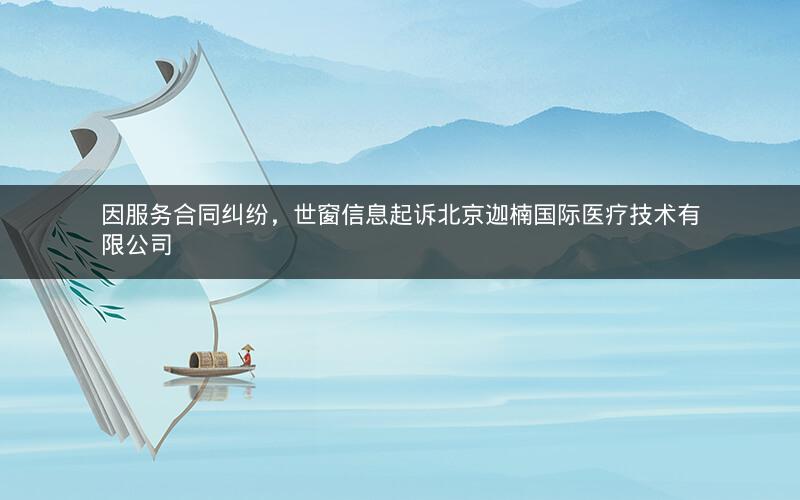 因服务合同纠纷，世窗信息起诉北京迦楠国际医疗技术有限公司